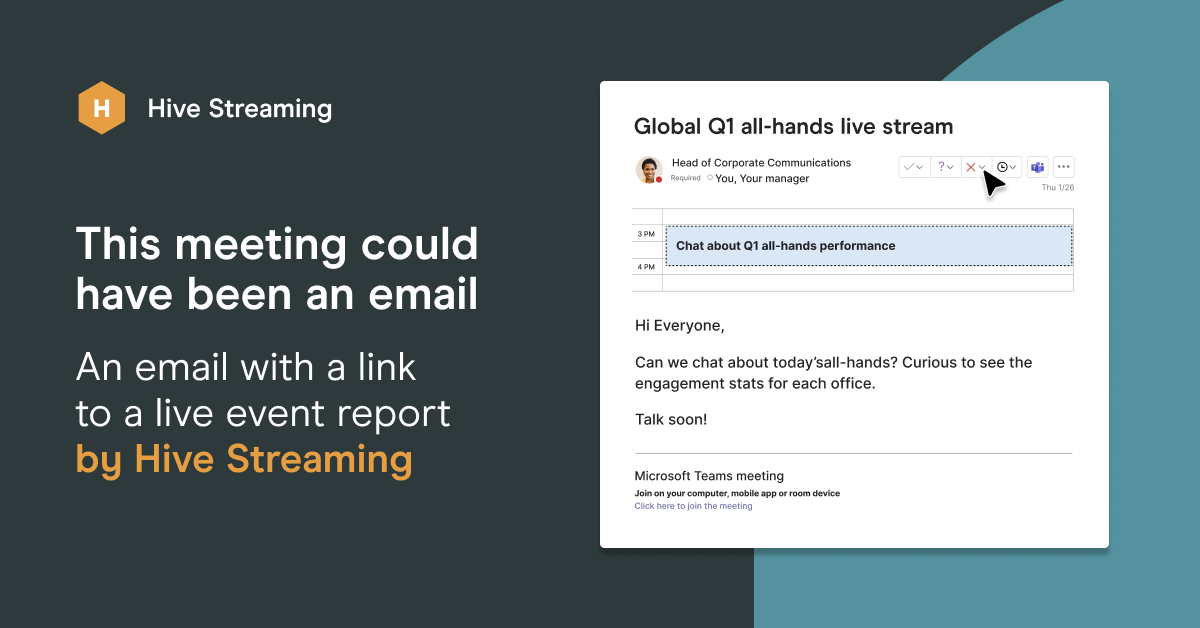 H Hive Streaming

This meeting could have been an email

An email with a link to a live event report by Hive Streaming

Global Q1 all-hands live stream

Head of Corporate Communications
Required You, Your manager

Thu 1/26

3 PM
Chat about Q1 all-hands performance
4 PM

Hi Everyone,

Can we chat about today'sall-hands? Curious to see the engagement stats for each office.

Talk soon!

Microsoft Teams meeting
Join on your computer, mobile app or room device
Click here to join the meeting